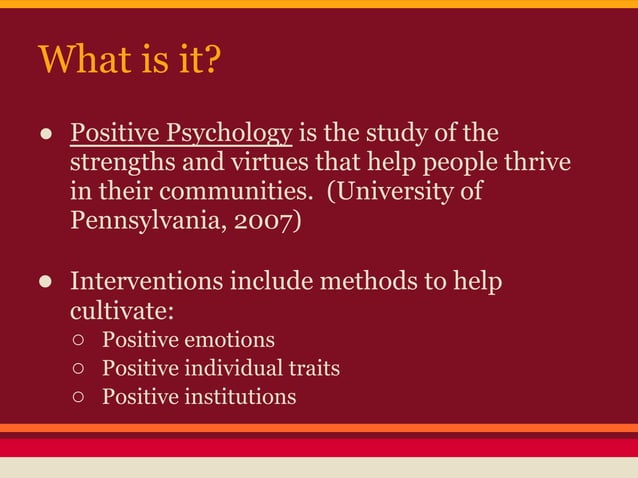 What is it?

● Positive Psychology is the study of the strengths and virtues that help people thrive in their communities. (University of Pennsylvania, 2007)

● Interventions include methods to help cultivate:
○ Positive emotions
○ Positive individual traits
○ Positive institutions